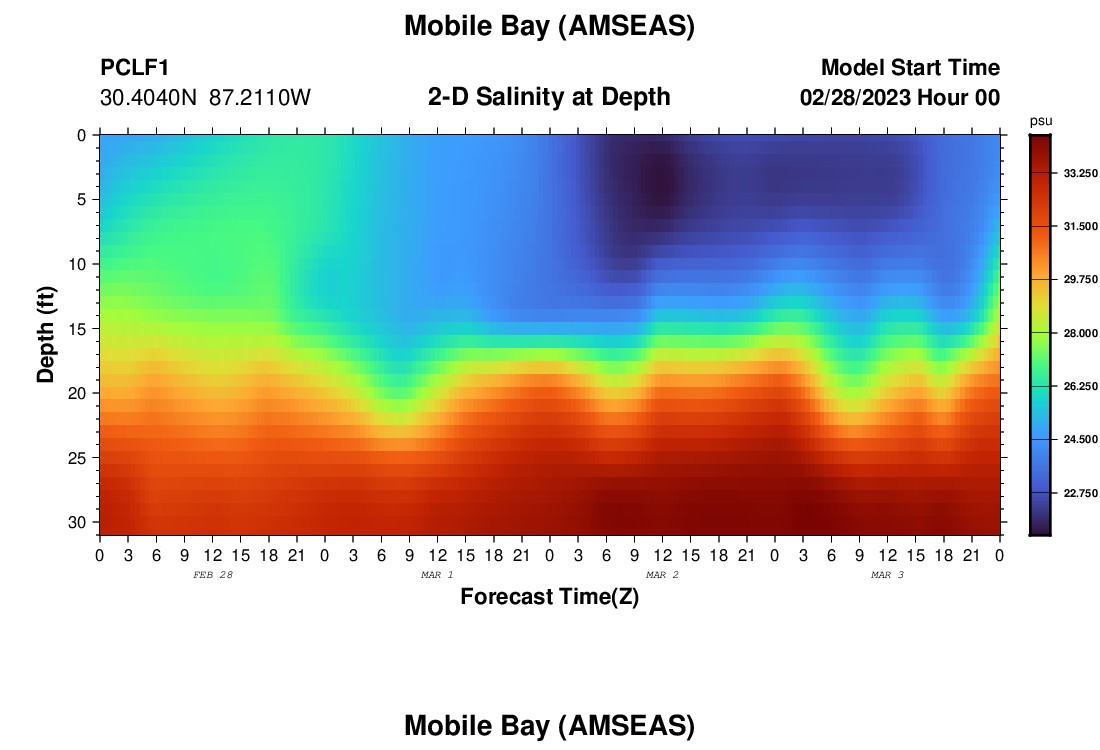 Mobile Bay (AMSEAS)

PCLF1
30.4040N 87.2110W

2-D Salinity at Depth

Model Start Time
02/28/2023 Hour 00

psu
33.250
31.500
29.750
28.000
26.250
24.500
22.750

Depth (ft)
0
5
10
15
20
25
30

0 3 6 9 12 15 18 21 0 3 6 9 12 15 18 21 0 3 6 9 12 15 18 21 0 3 6 9 12 15 18 21 0
FEB 28
MAR 1
MAR 2
MAR 3

Forecast Time(Z)

Mobile Bay (AMSEAS)